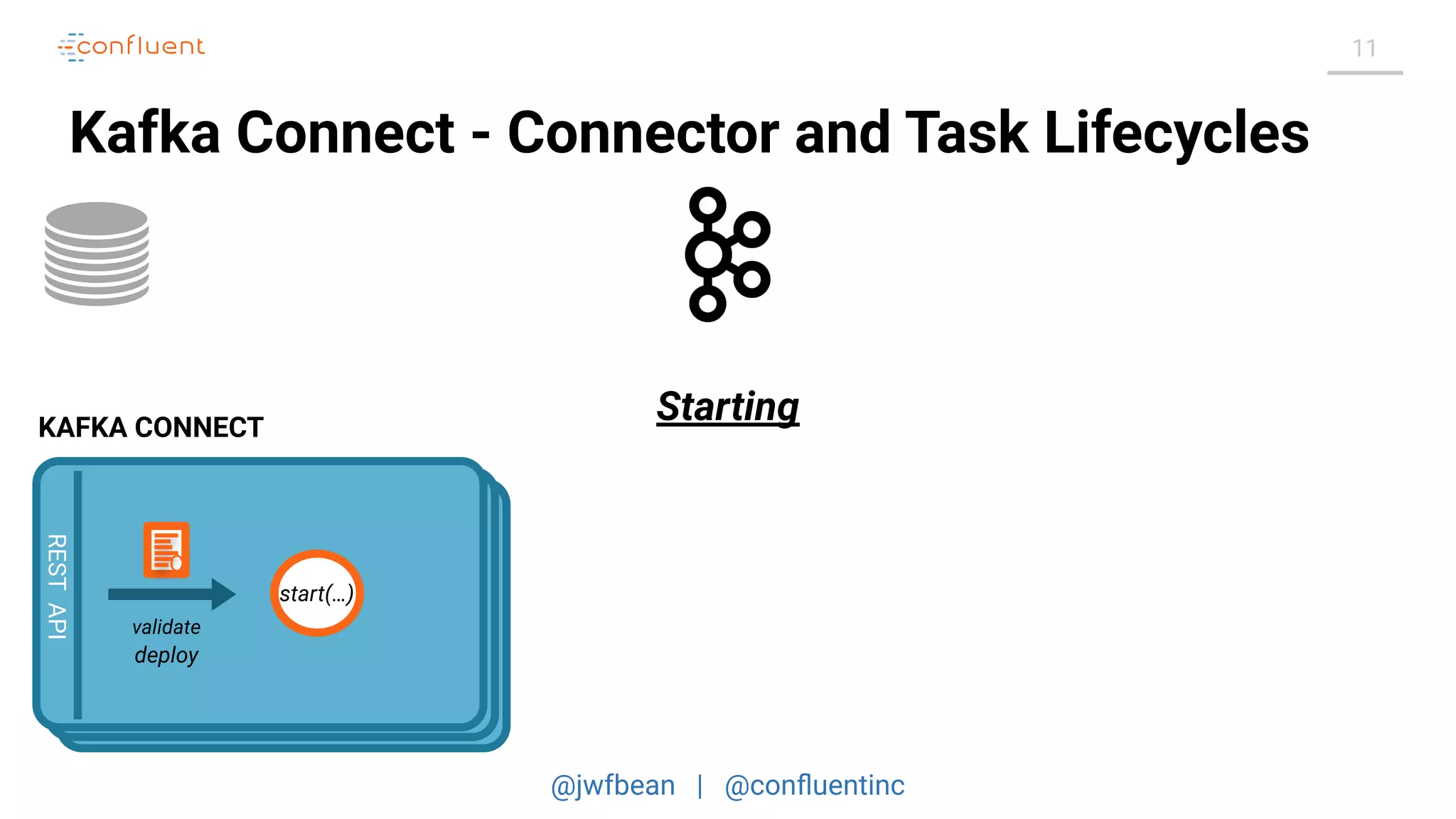 confluent

11

Kafka Connect - Connector and Task Lifecycles

Starting

KAFKA CONNECT

REST API

validate
deploy

start(...)

@jwfbean | @confluentinc